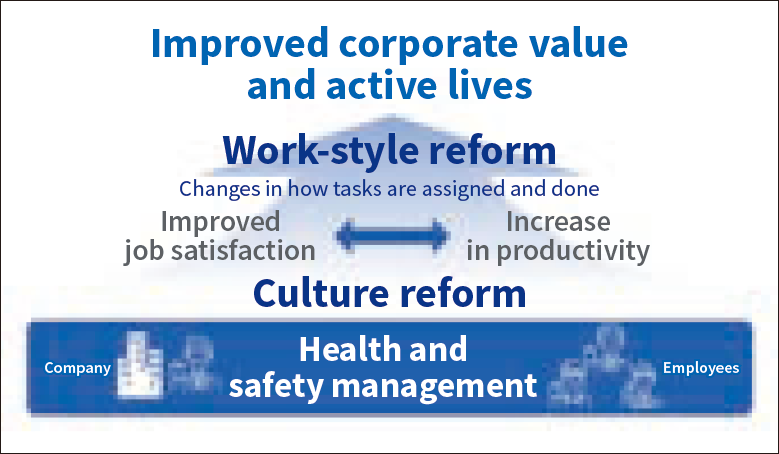 Improved corporate value and active lives

Work-style reform

Changes in how tasks are assigned and done

Improved job satisfaction

Increase in productivity

Culture reform

Company

Health and safety management

Employees